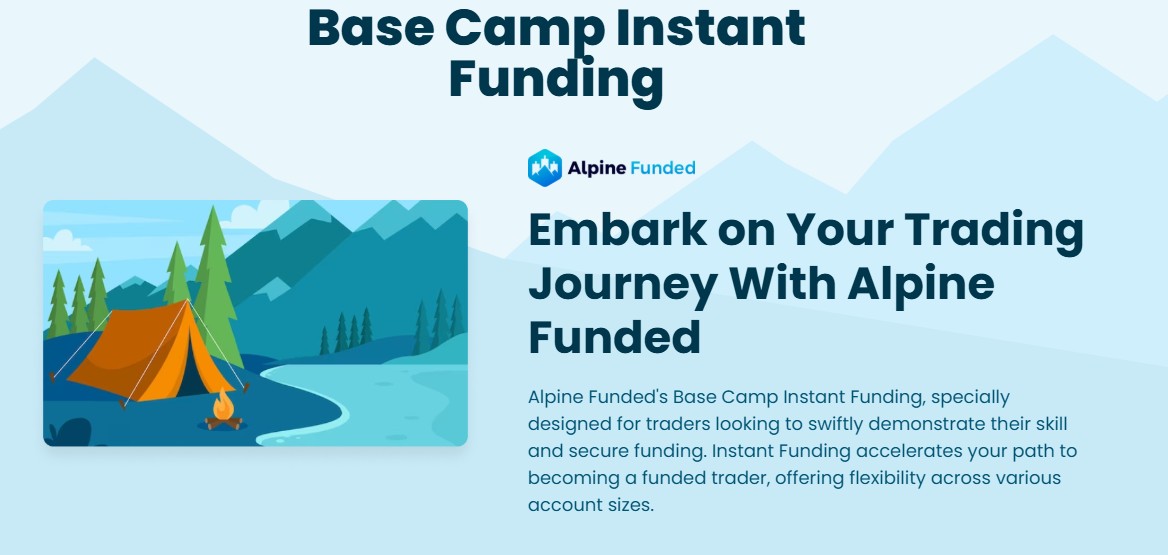 Base Camp Instant Funding

Alpine Funded

Embark on Your Trading Journey With Alpine Funded

Alpine Funded's Base Camp Instant Funding, specially designed for traders looking to swiftly demonstrate their skill and secure funding. Instant Funding accelerates your path to becoming a funded trader, offering flexibility across various account sizes.